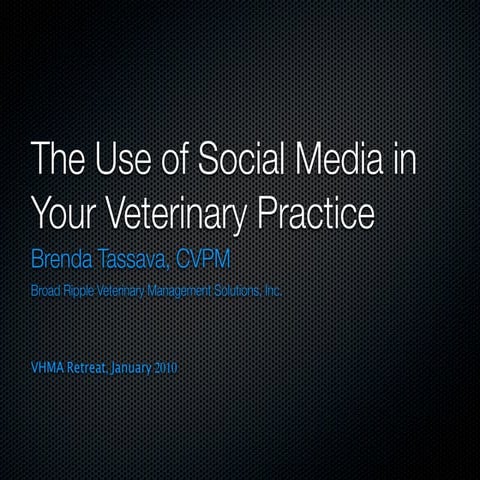 The Use of Social Media in Your Veterinary Practice

Brenda Tassava, CVPM

Broad Ripple Veterinary Management Solutions, Inc.

VHMA Retreat, January 2010